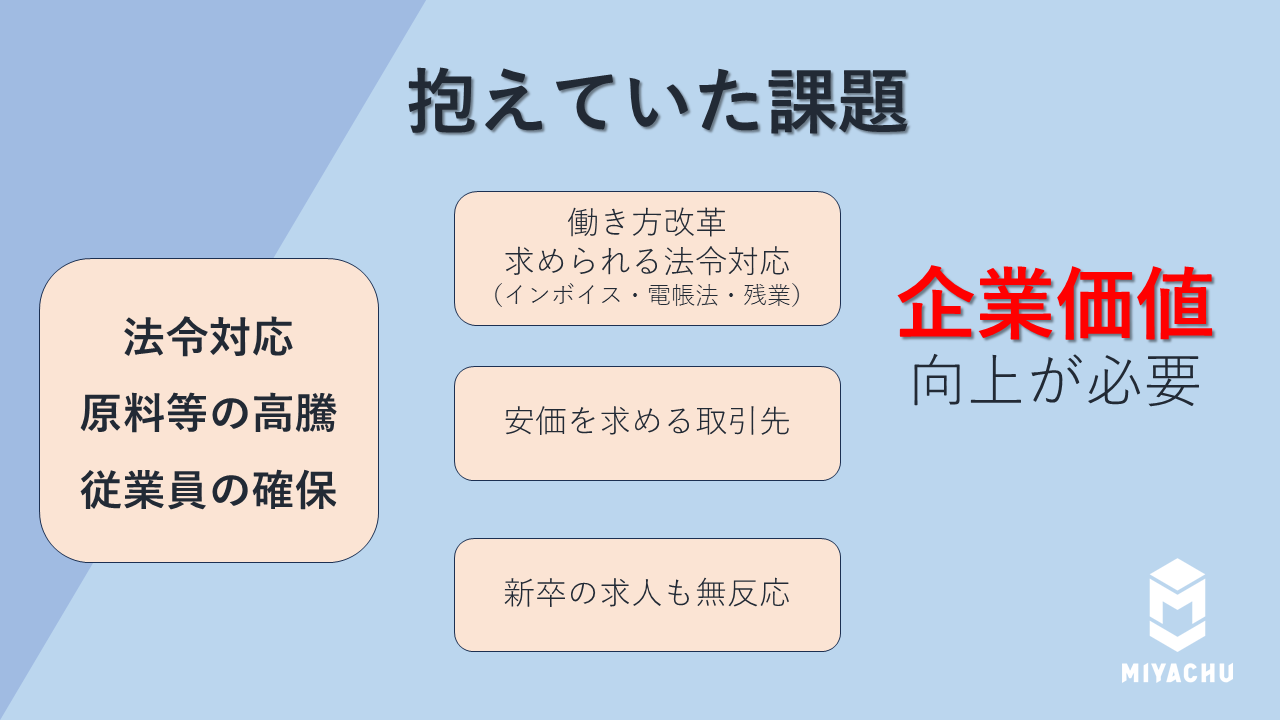 抱えていた課題

法令対応
原料等の高騰
従業員の確保

働き方改革
求められる法令対応
（インボイス・電帳法・残業）

安価を求める取引先

新卒の求人も無反応

企業価値
向上が必要

MIYACHU